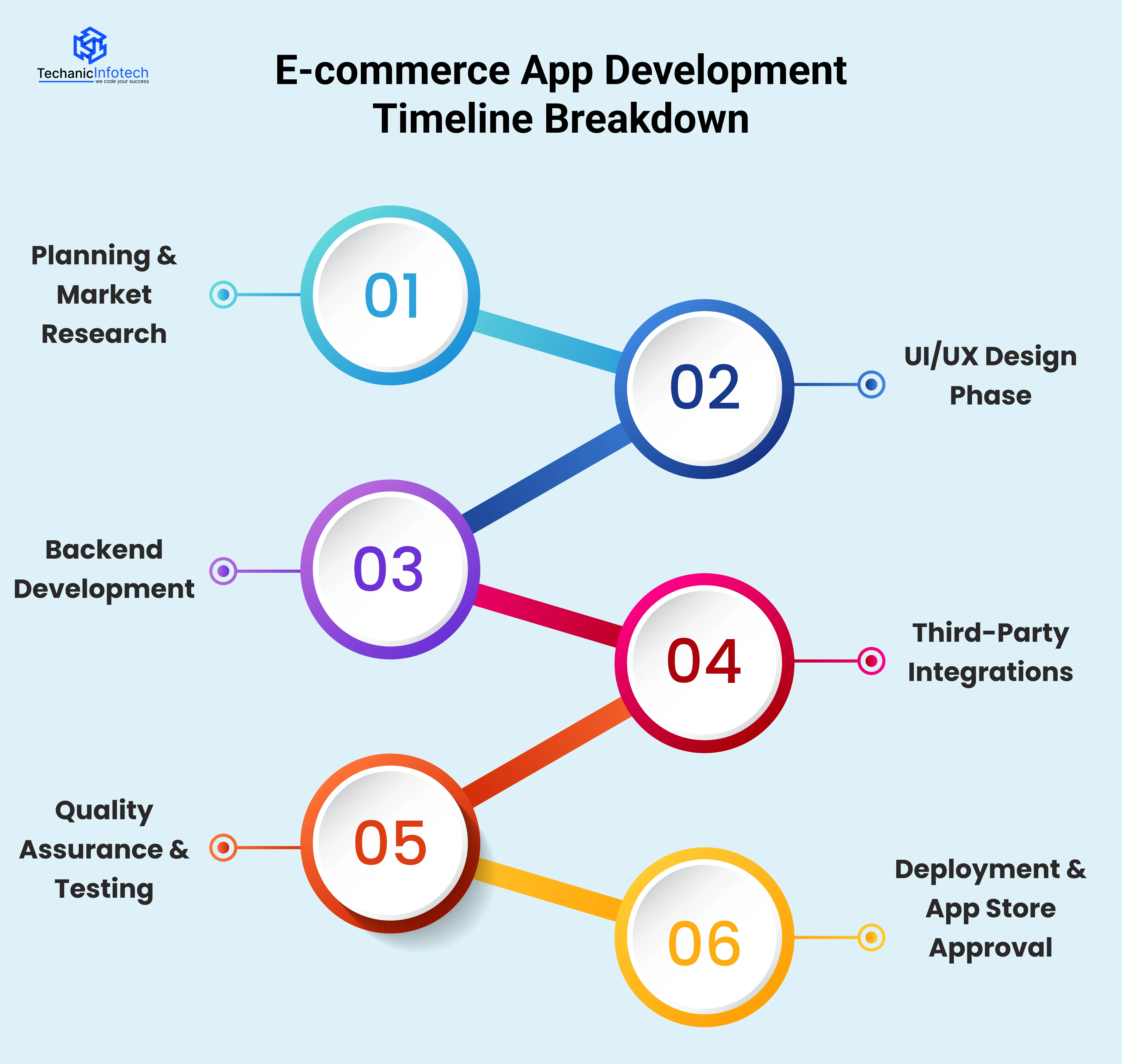 TechanicInfotech
we code your success

E-commerce App Development Timeline Breakdown

Planning & Market Research

01

02

UI/UX Design Phase

Backend Development

03

04

Third-Party Integrations

Quality Assurance & Testing

05

06

Deployment & App Store Approval